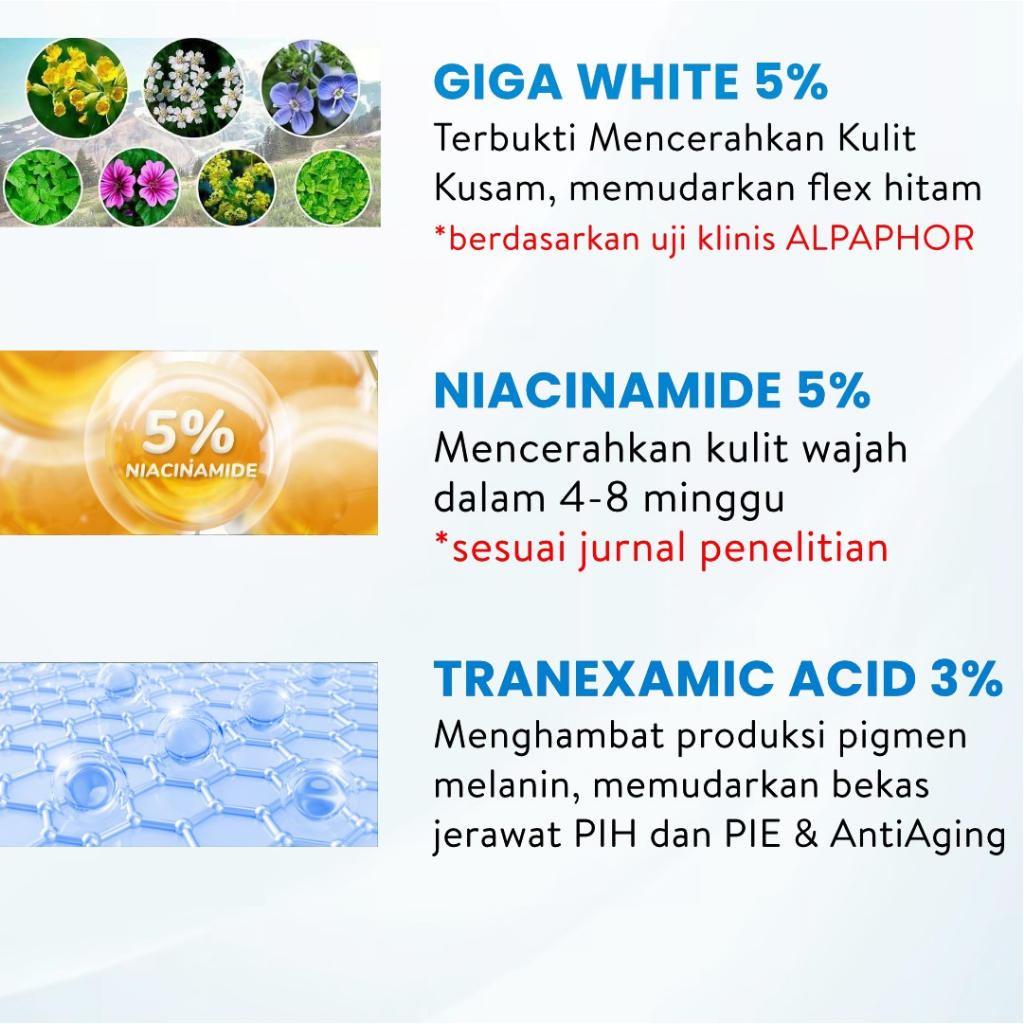 GIGA WHITE 5%
Terbukti Mencerahkan Kulit Kusam, memudarkan flex hitam
*berdasarkan uji klinis ALPAPHOR

5%
NIACINAMIDE

NIACINAMIDE 5%
Mencerahkan kulit wajah dalam 4-8 minggu
*sesuai jurnal penelitian

TRANEXAMIC ACID 3%
Menghambat produksi pigmen melanin, memudarkan bekas jerawat PIH dan PIE & AntiAging